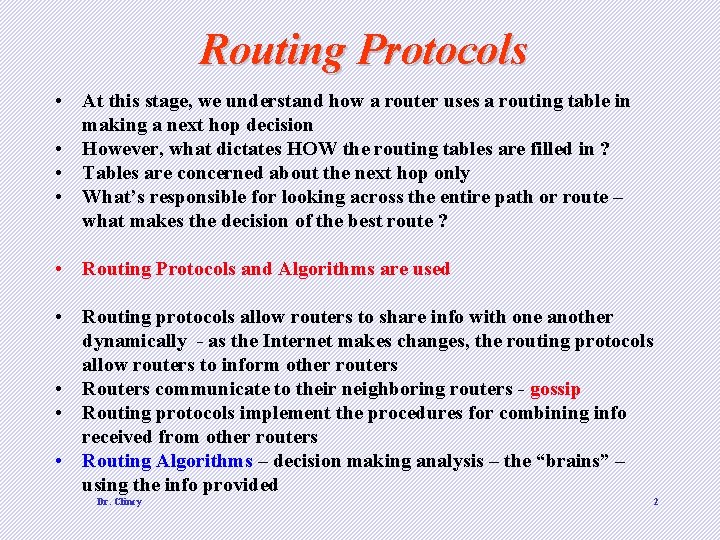 Routing Protocols

• At this stage, we understand how a router uses a routing table in making a next hop decision
• However, what dictates HOW the routing tables are filled in ?
• Tables are concerned about the next hop only
• What's responsible for looking across the entire path or route – what makes the decision of the best route ?

• Routing Protocols and Algorithms are used

• Routing protocols allow routers to share info with one another dynamically - as the Internet makes changes, the routing protocols allow routers to inform other routers
• Routers communicate to their neighboring routers - gossip
• Routing protocols implement the procedures for combining info received from other routers
• Routing Algorithms – decision making analysis – the "brains" – using the info provided

Dr. Clincy

2